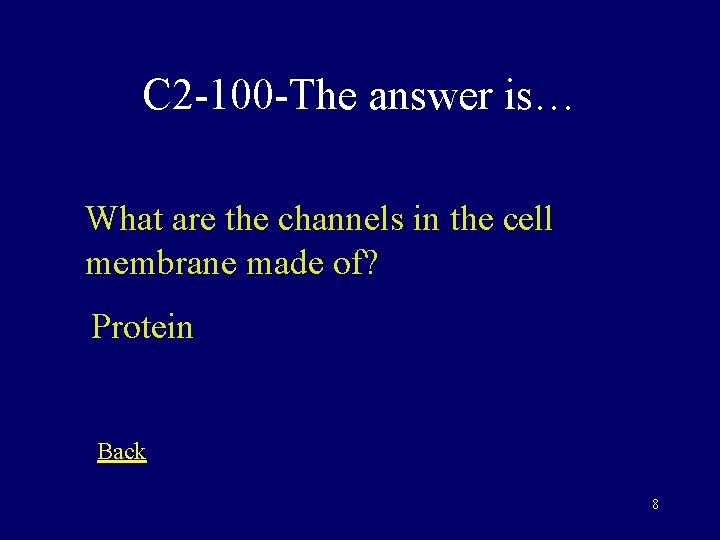 C2-100-The answer is…

What are the channels in the cell membrane made of?

Protein

Back

8